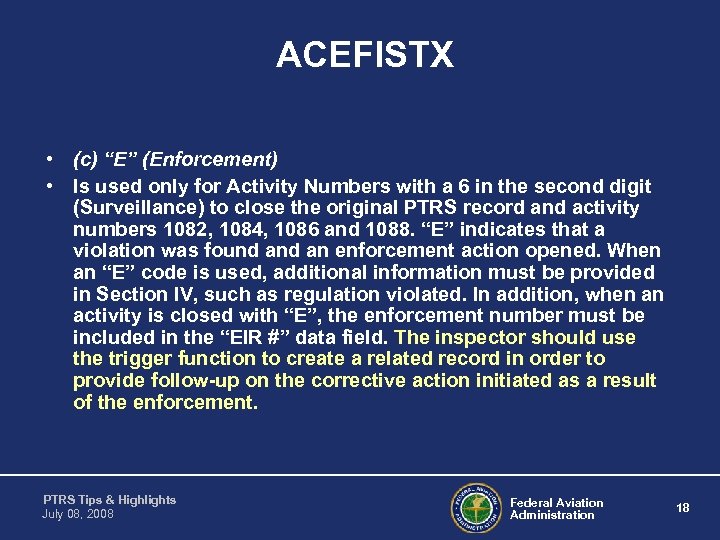 ACEFISTX

• (c) “E” (Enforcement)

• Is used only for Activity Numbers with a 6 in the second digit (Surveillance) to close the original PTRS record and activity numbers 1082, 1084, 1086 and 1088. “E” indicates that a violation was found and an enforcement action opened. When an “E” code is used, additional information must be provided in Section IV, such as regulation violated. In addition, when an activity is closed with “E”, the enforcement number must be included in the “EIR #” data field. The inspector should use the trigger function to create a related record in order to provide follow-up on the corrective action initiated as a result of the enforcement.

PTRS Tips & Highlights
July 08, 2008

FEDERAL AVIATION ADMINISTRATION

Federal Aviation Administration

18